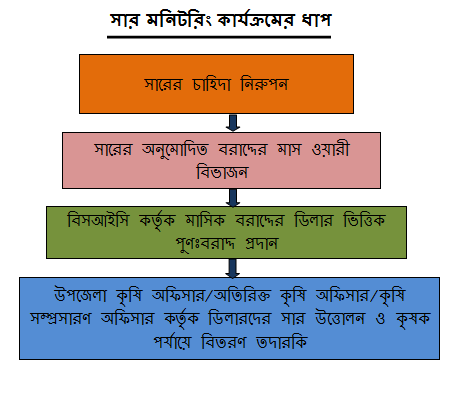 সার মনিটরিং কার্যক্রমের ধাপ

সারের চাহিদা নিরুপন

সারের অনুমোদিত বরাদ্দের মাস ওয়ারী বিভাজন

বিসিআইসি কর্তৃক মাসিক বরাদ্দের ডিলার ভিত্তিক পুণঃবরাদ্দ প্রদান

উপজেলা কৃষি অফিসার/অতিরিক্ত কৃষি অফিসার/কৃষি সম্প্রসারণ অফিসার কর্তৃক ডিলারদের সার উত্তোলন ও কৃষক পর্যায়ে বিতরণ তদারকি